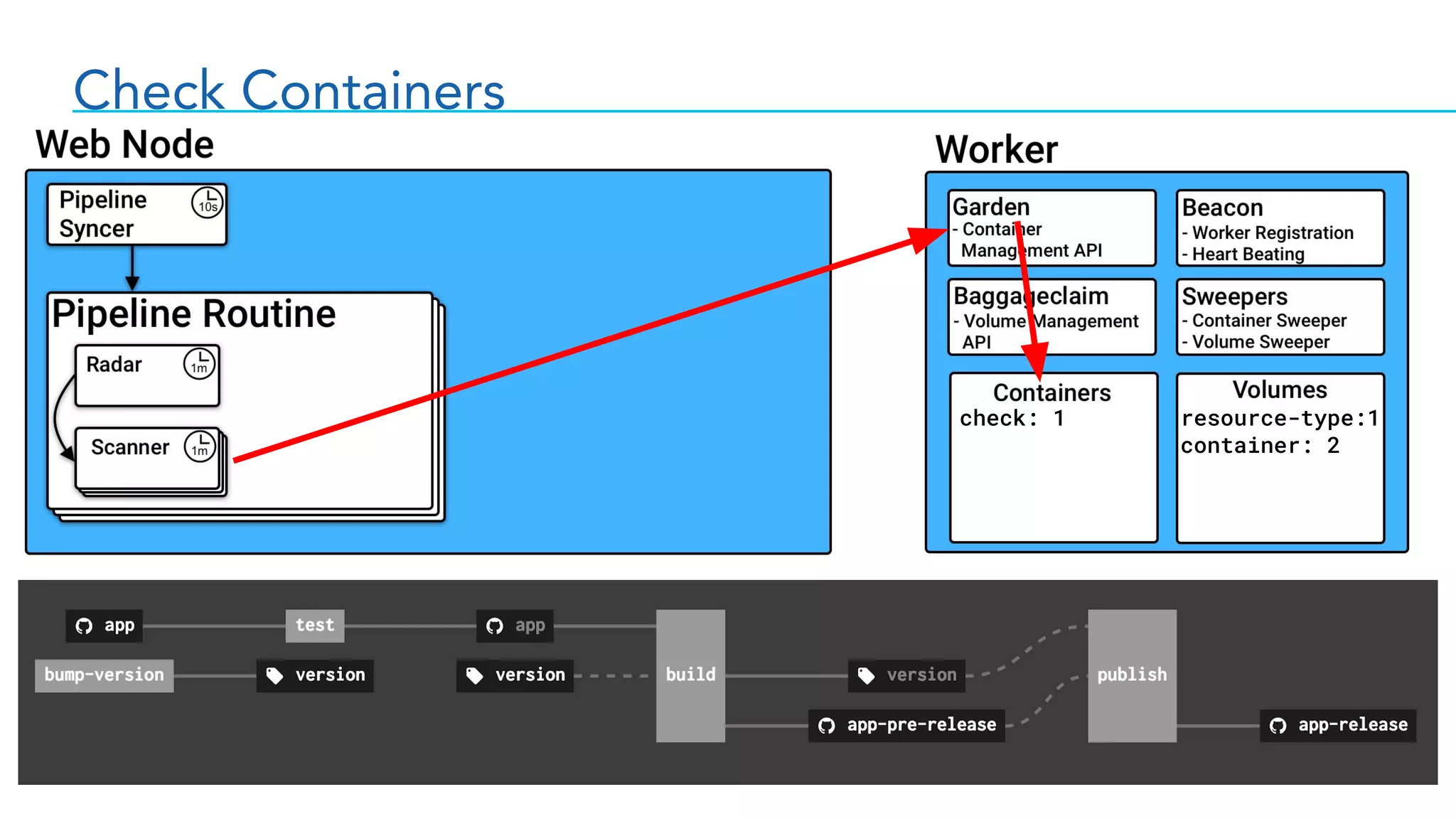 Check Containers

Web Node

Pipeline Syncer 10s

Pipeline Routine

Radar 1m

Scanner 1m

Worker

Garden
- Container Management API

Beacon
- Worker Registration
- Heart Beating

Baggageclaim
- Volume Management API

Sweepers
- Container Sweeper
- Volume Sweeper

Containers
check: 1

Volumes
resource-type:1
container: 2

app

test

app

bump-version

version

version

build

version

publish

app-pre-release

app-release